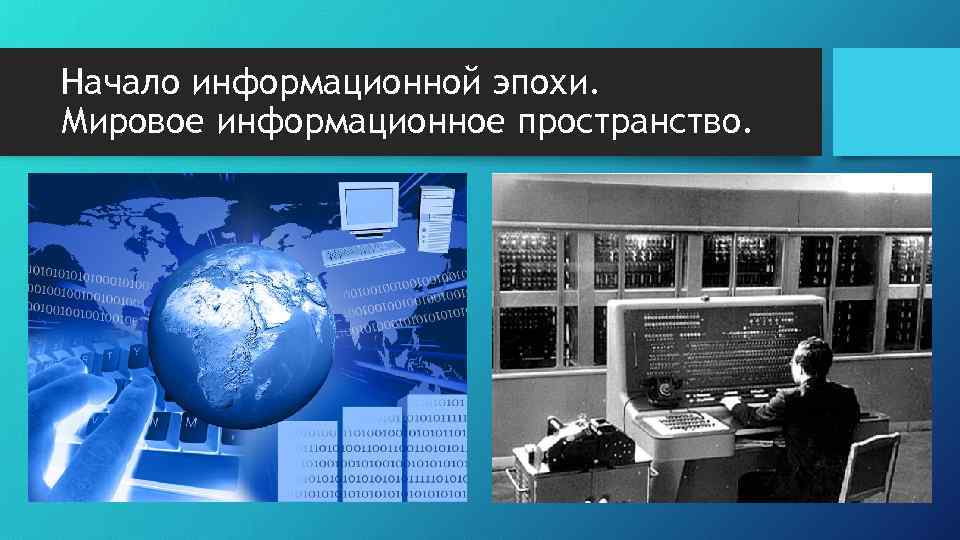 Начало информационной эпохи.
Мировое информационное пространство.